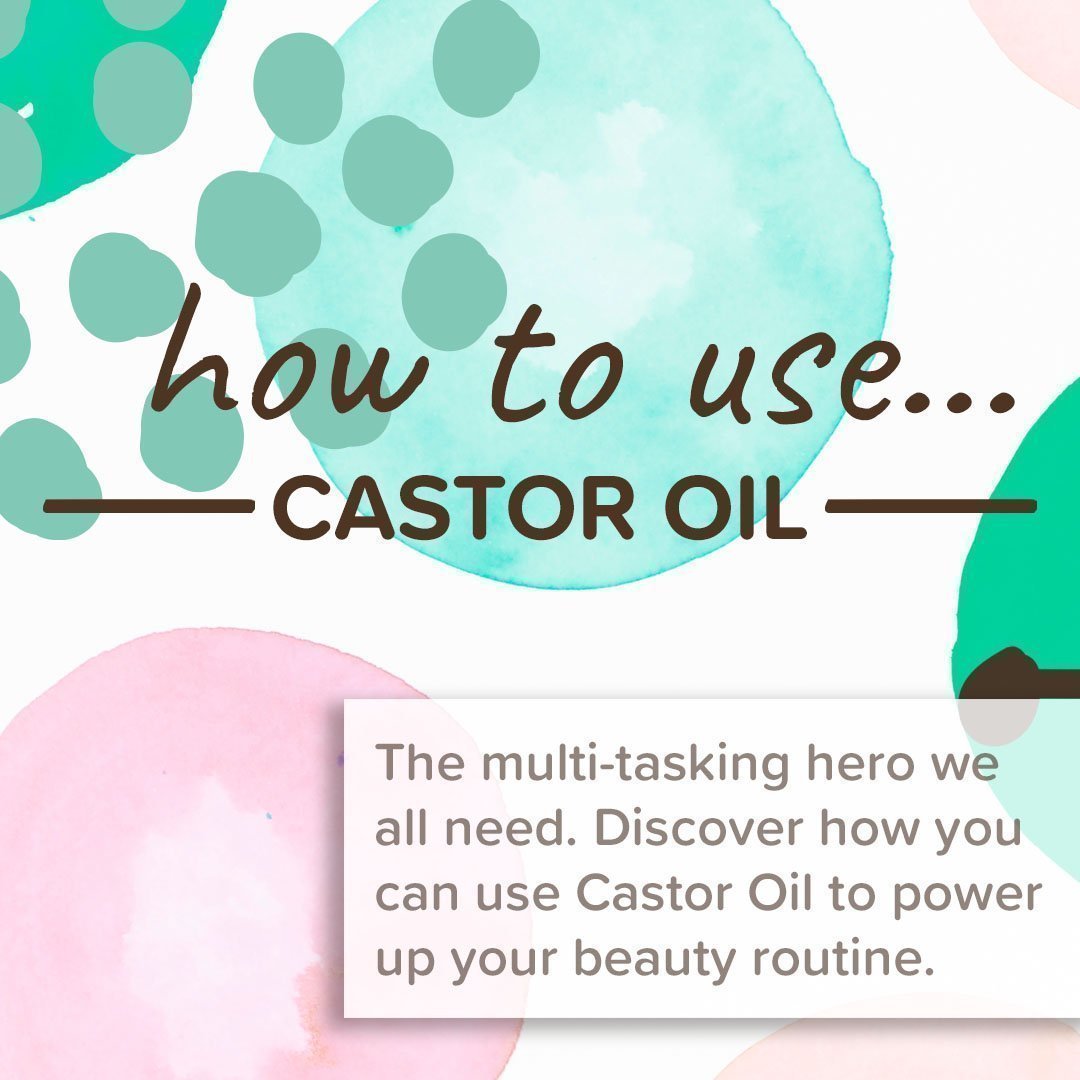 how to use...

CASTOR OIL

The multi-tasking hero we all need. Discover how you can use Castor Oil to power up your beauty routine.